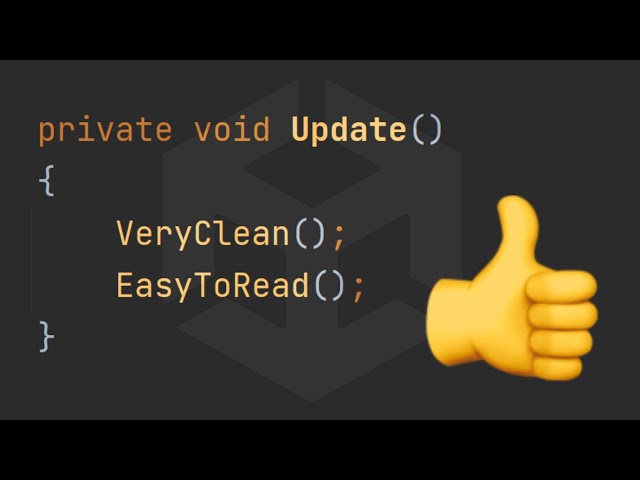 private void Update()
{
    VeryClean();
    EasyToRead();
}